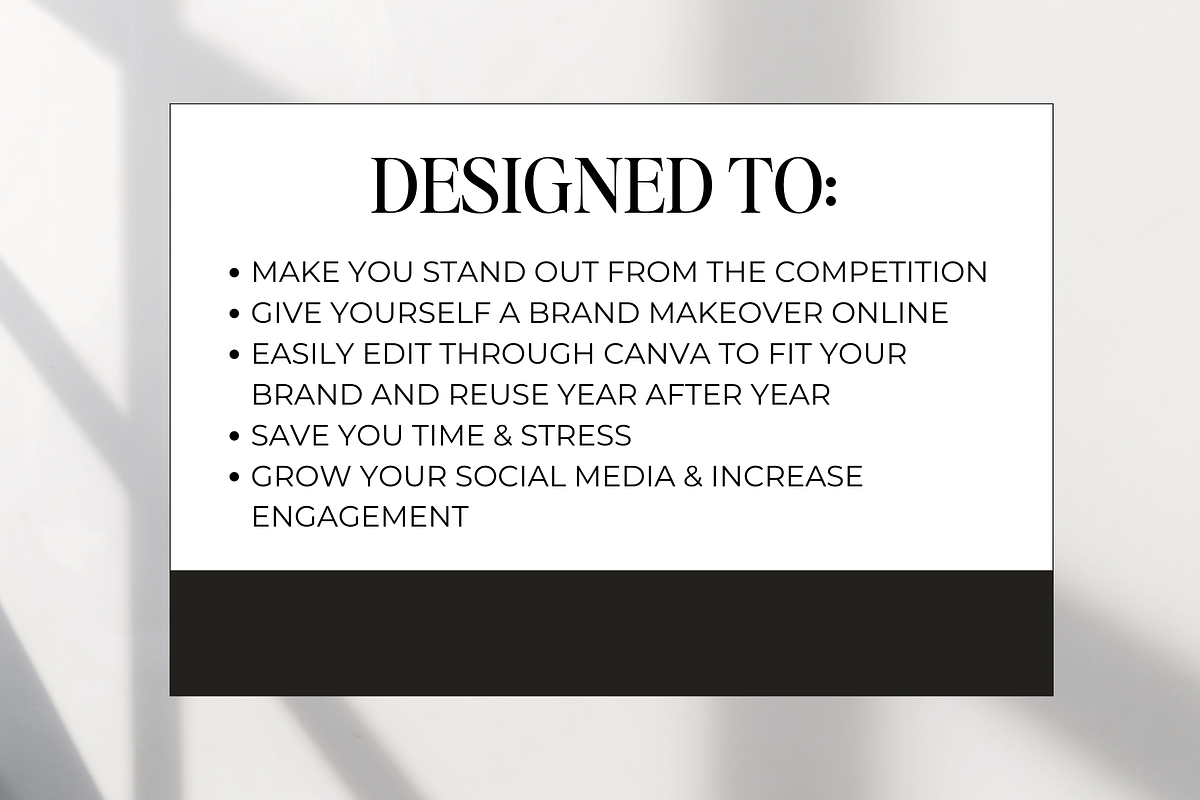 DESIGNED TO:

• MAKE YOU STAND OUT FROM THE COMPETITION
• GIVE YOURSELF A BRAND MAKEOVER ONLINE
• EASILY EDIT THROUGH CANVA TO FIT YOUR BRAND AND REUSE YEAR AFTER YEAR
• SAVE YOU TIME & STRESS
• GROW YOUR SOCIAL MEDIA & INCREASE ENGAGEMENT